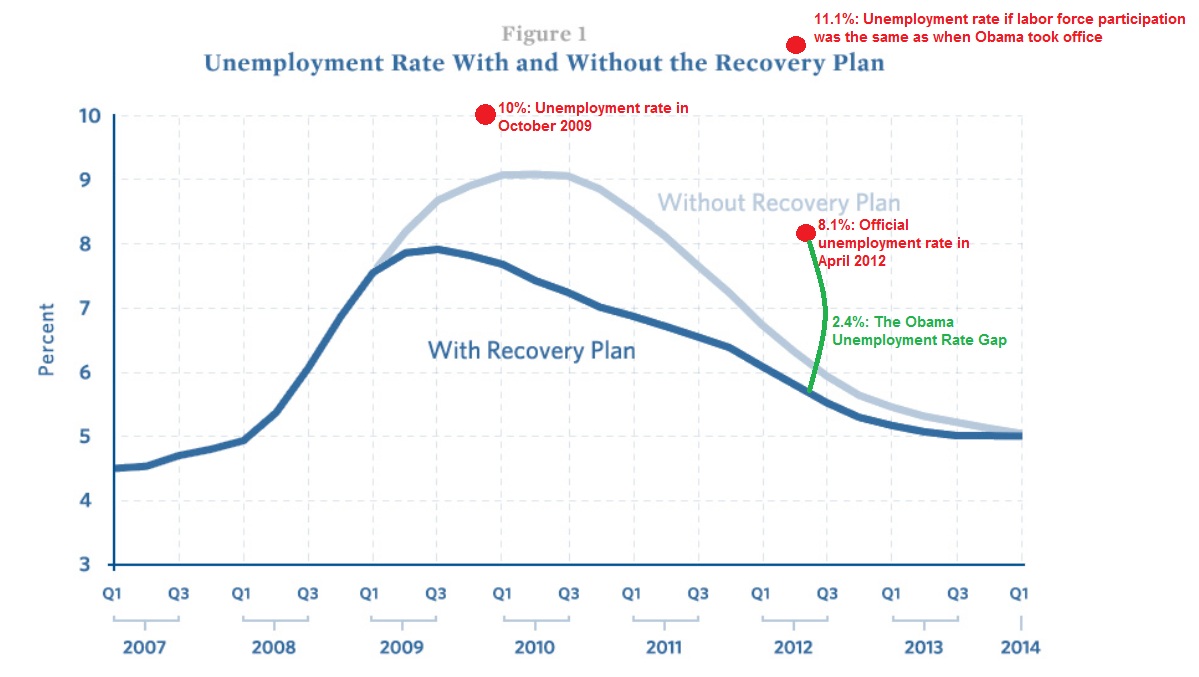 Figure 1
Unemployment Rate With and Without the Recovery Plan

11.1%: Unemployment rate if labor force participation was the same as when Obama took office

10%: Unemployment rate in October 2009

Without Recovery Plan

8.1%: Official unemployment rate in April 2012

2.4%: The Obama Unemployment Rate Gap

With Recovery Plan

Percent

10
9
8
7
6
5
4
3

Q1 Q3 Q1 Q3 Q1 Q3 Q1 Q3 Q1 Q3 Q1 Q3 Q1 Q3 Q1

2007 2008 2009 2010 2011 2012 2013 2014